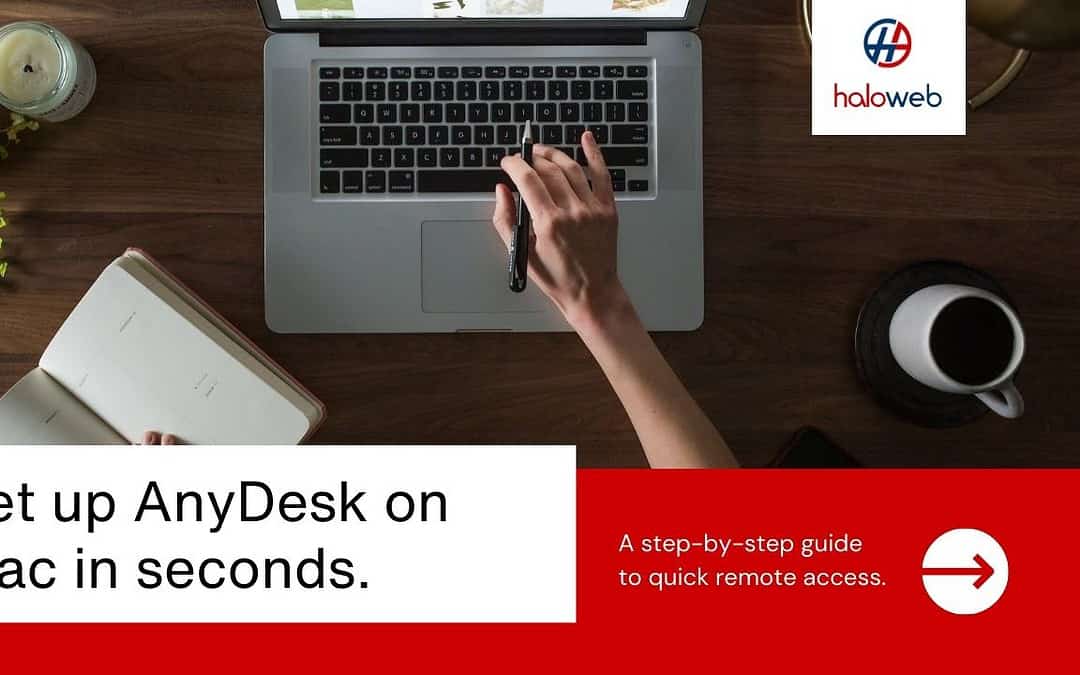 haloweb

et up AnyDesk on ac in seconds.

A step-by-step guide to quick remote access.